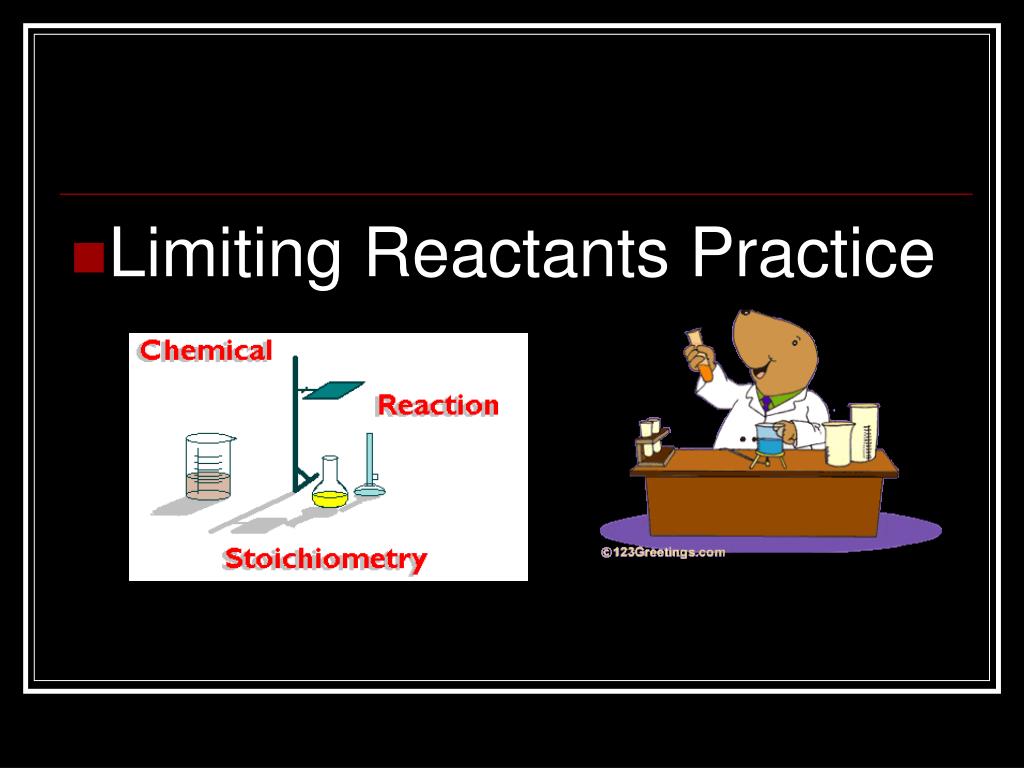 Limiting Reactants Practice

Chemical

Reaction

Stoichiometry

©123Greetings.com